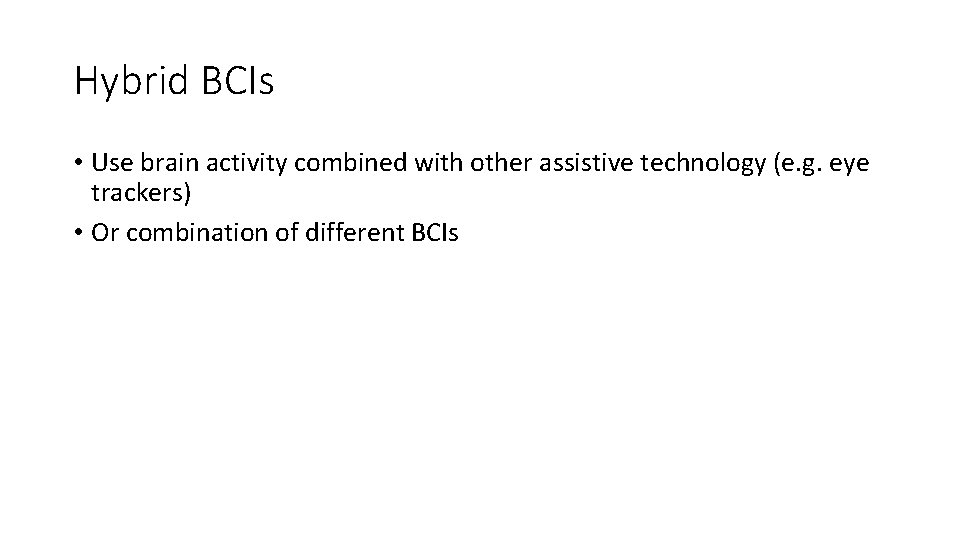 Hybrid BCIs

• Use brain activity combined with other assistive technology (e.g. eye trackers)
• Or combination of different BCIs